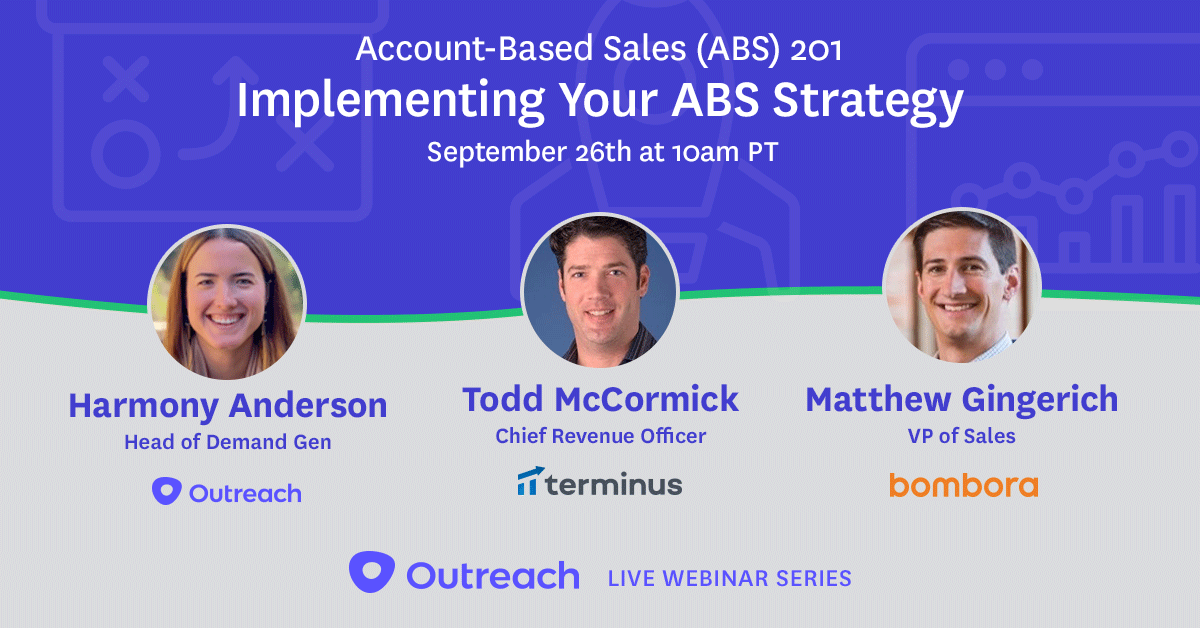 Account-Based Sales (ABS) 201
Implementing Your ABS Strategy
September 26th at 10am PT

Harmony Anderson
Head of Demand Gen
Outreach

Todd McCormick
Chief Revenue Officer
terminus

Matthew Gingerich
VP of Sales
bombora

Outreach LIVE WEBINAR SERIES